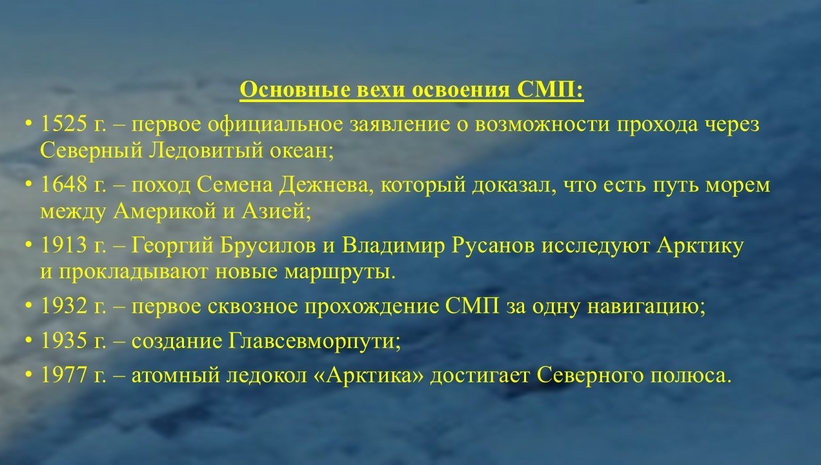 Основные вехи освоения СМП:

• 1525 г. – первое официальное заявление о возможности прохода через Северный Ледовитый океан;

• 1648 г. – поход Семена Дежнева, который доказал, что есть путь морем между Америкой и Азией;

• 1913 г. – Георгий Брусилов и Владимир Русанов исследуют Арктику и прокладывают новые маршруты.

• 1932 г. – первое сквозное прохождение СМП за одну навигацию;

• 1935 г. – создание Главсевморпути;

• 1977 г. – атомный ледокол «Арктика» достигает Северного полюса.